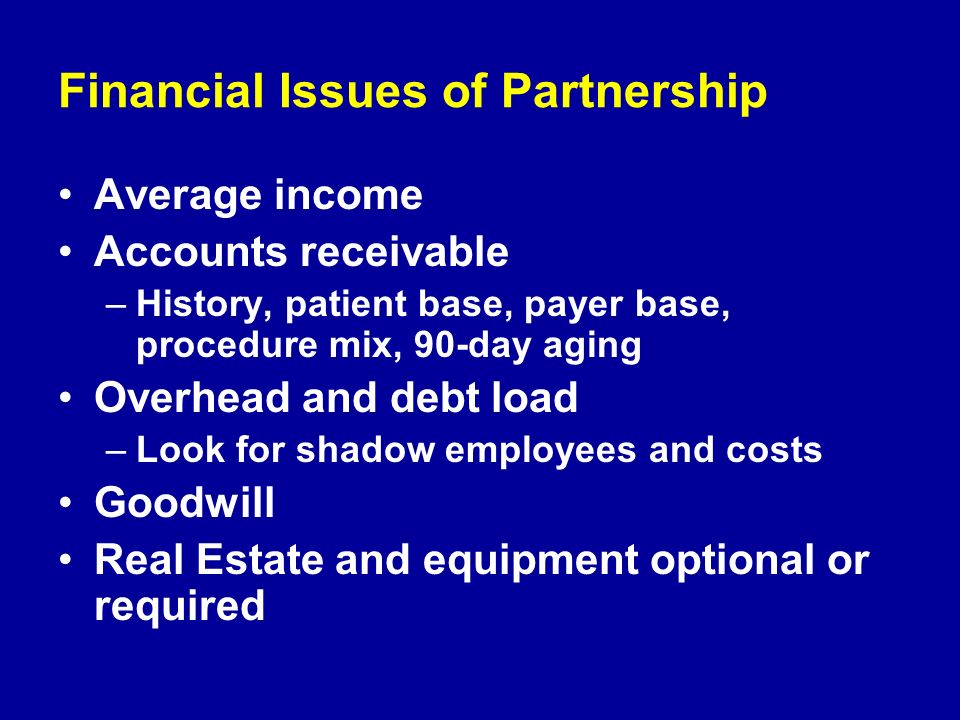 Financial Issues of Partnership

• Average income
• Accounts receivable
– History, patient base, payer base, procedure mix, 90-day aging
• Overhead and debt load
– Look for shadow employees and costs
• Goodwill
• Real Estate and equipment optional or required